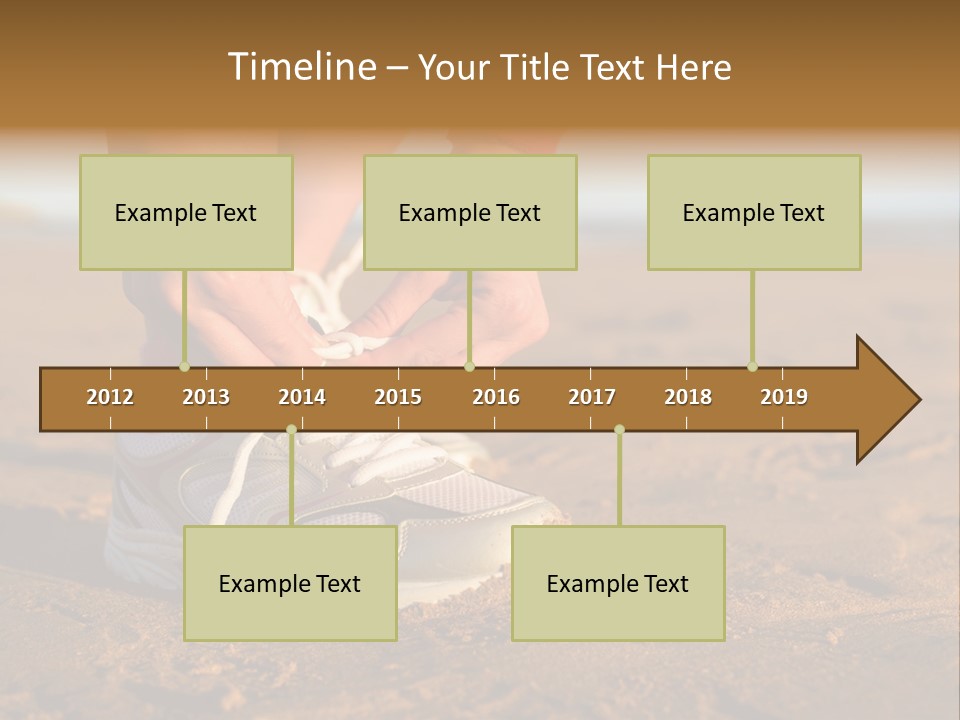 Timeline – Your Title Text Here

Example Text

Example Text

Example Text

2012 2013 2014 2015 2016 2017 2018 2019

Example Text

Example Text